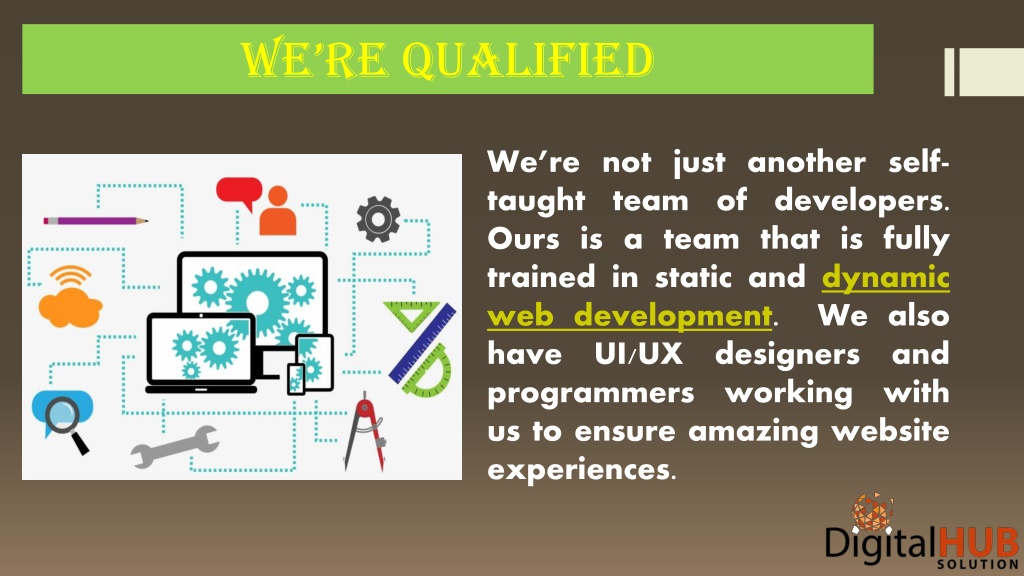 WE'RE QUALIFIED

We're not just another self-taught team of developers. Ours is a team that is fully trained in static and dynamic web development. We also have UI/UX designers and programmers working with us to ensure amazing website experiences.

DigitalHUB SOLUTION